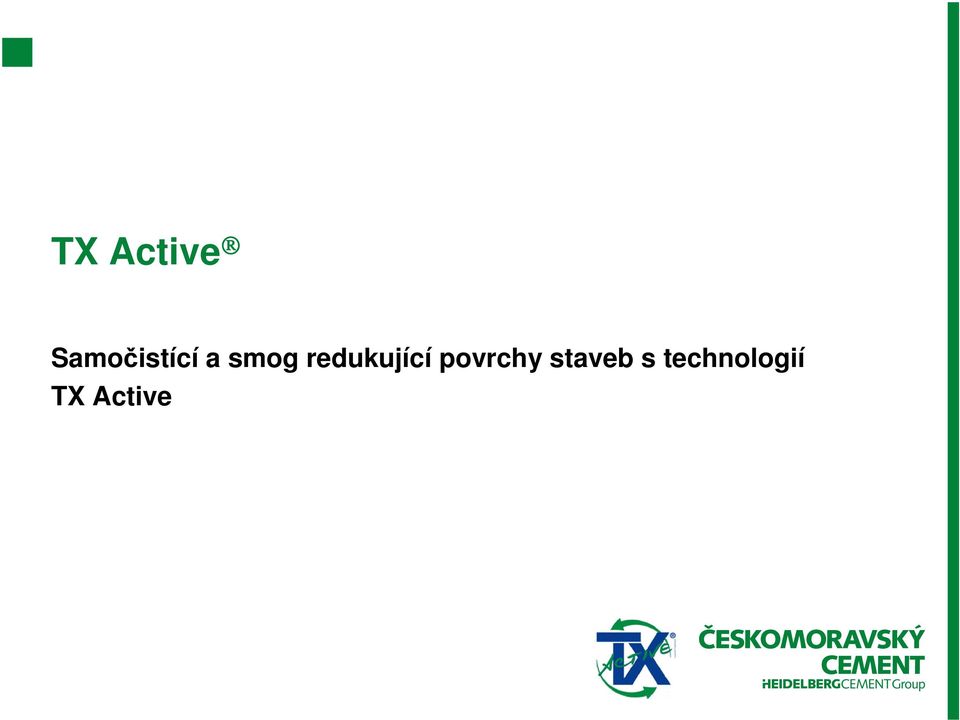 TX Active®

Samočistící a smog redukující povrchy staveb s technologií TX Active

TX Active®

ČESKOMORAVSKÝ CEMENT
HEIDELBERGCEMENT Group